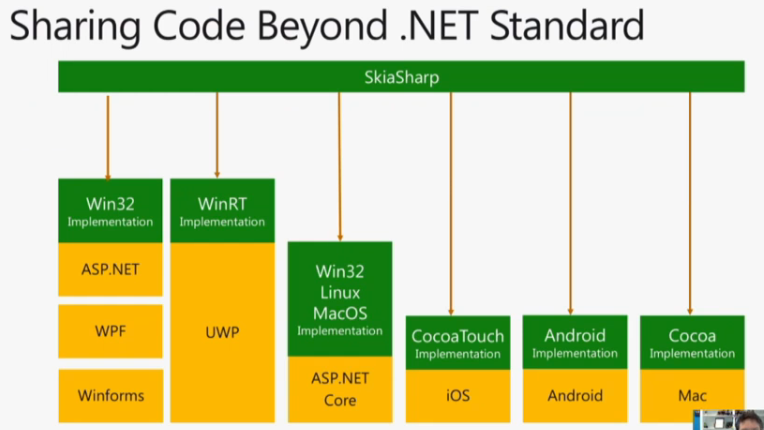 Sharing Code Beyond .NET Standard

SkiaSharp

Win32
Implementation

ASP.NET

WPF

Winforms

WinRT
Implementation

UWP

Win32
Linux
MacOS
Implementation

ASP.NET
Core

CocoaTouch
Implementation

iOS

Android
Implementation

Android

Cocoa
Implementation

Mac